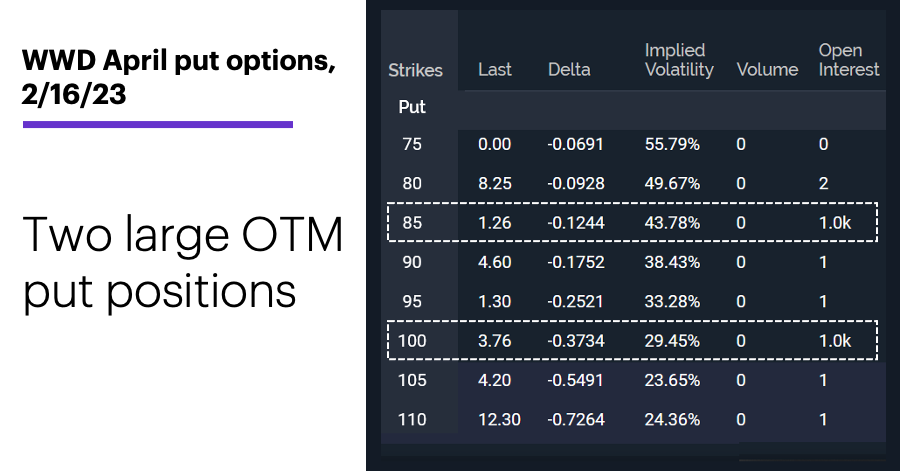 WWD April put options, 2/16/23

Two large OTM put positions

| Strikes | Last | Delta | Implied Volatility | Volume | Open Interest |
|---|---|---|---|---|---|
| Put | | | | | |
| 75 | 0.00 | -0.0691 | 55.79% | 0 | 0 |
| 80 | 8.25 | -0.0928 | 49.67% | 0 | 2 |
| 85 | 1.26 | -0.1244 | 43.78% | 0 | 1.0k |
| 90 | 4.60 | -0.1752 | 38.43% | 0 | 1 |
| 95 | 1.30 | -0.2521 | 33.28% | 0 | 1 |
| 100 | 3.76 | -0.3734 | 29.45% | 0 | 1.0k |
| 105 | 4.20 | -0.5491 | 23.65% | 0 | 1 |
| 110 | 12.30 | -0.7264 | 24.36% | 0 | 1 |